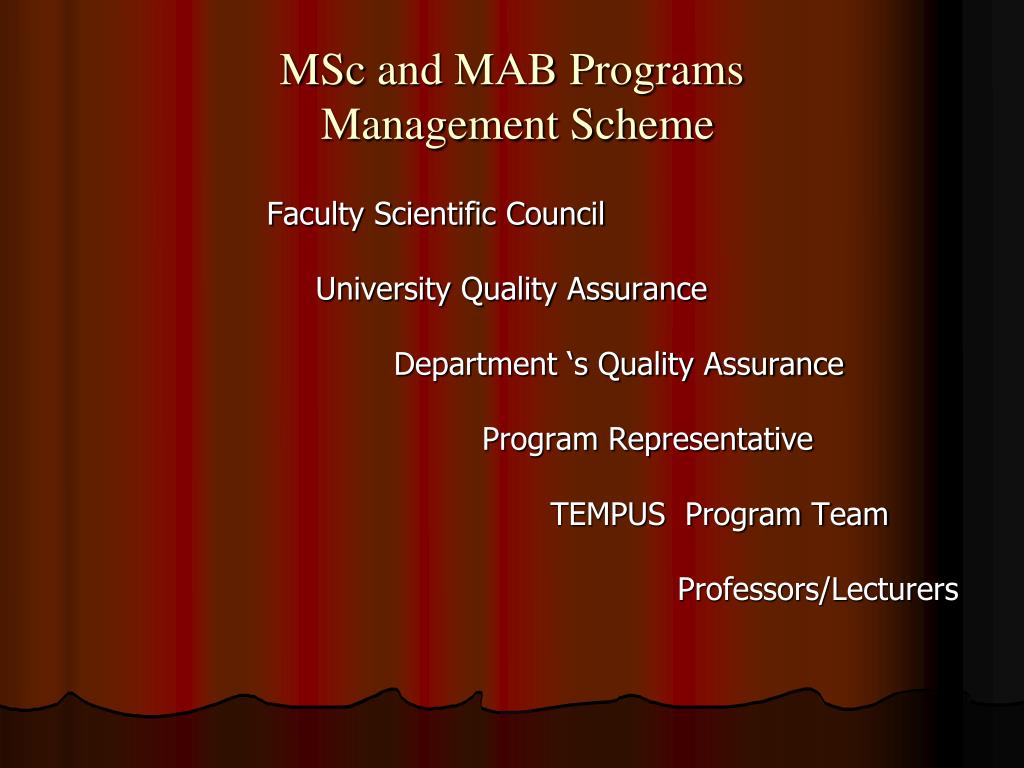 MSc and MAB Programs
Management Scheme

Faculty Scientific Council

University Quality Assurance

Department ‘s Quality Assurance

Program Representative

TEMPUS Program Team

Professors/Lecturers